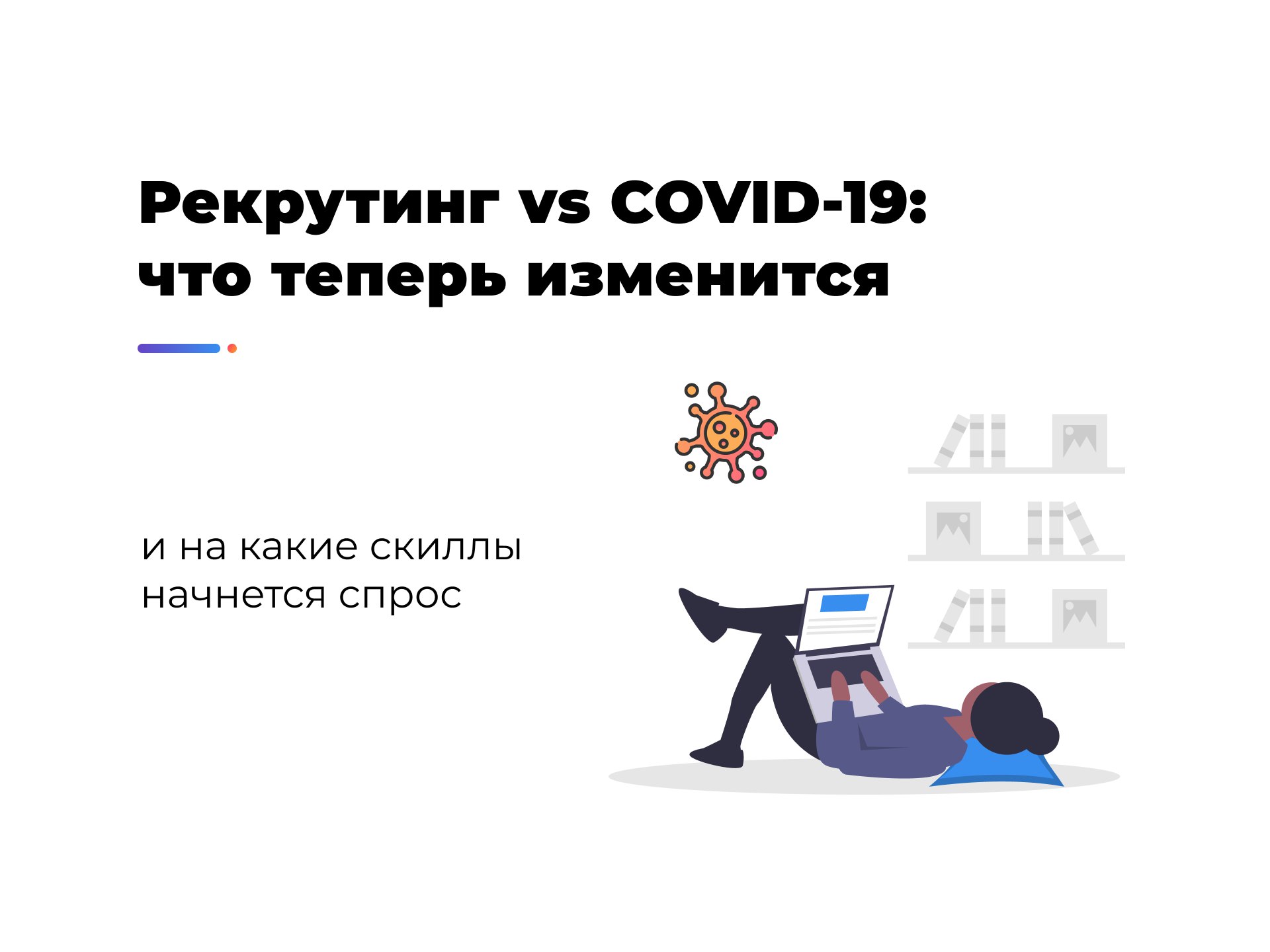 Рекрутинг vs COVID-19: что теперь изменится

и на какие скиллы начнется спрос